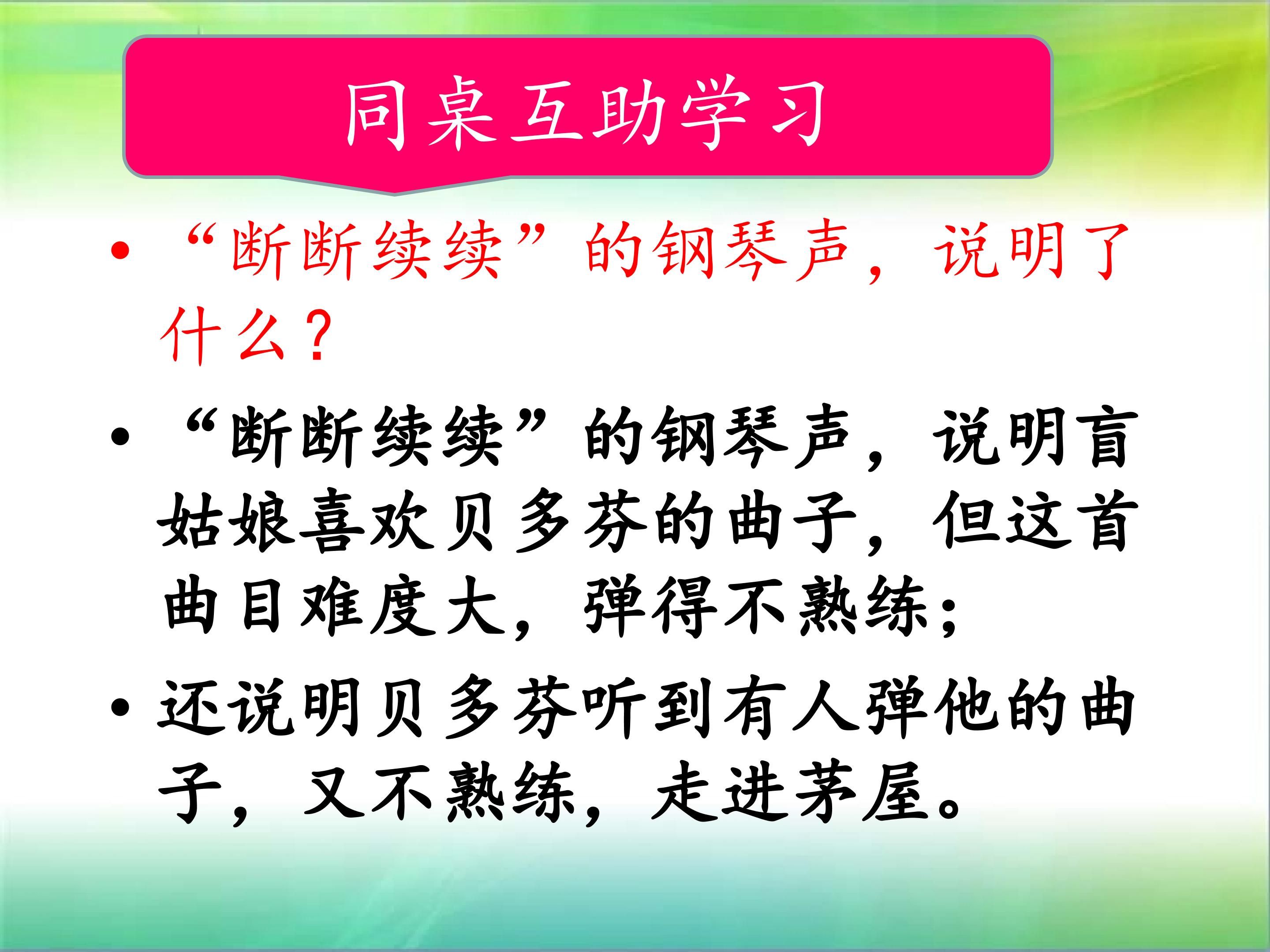 同桌互助学习

• “断断续续”的钢琴声，说明了什么？

• “断断续续”的钢琴声，说明盲姑娘喜欢贝多芬的曲子，但这首曲目难度大，弹得不熟练；

• 还说明贝多芬听到有人弹他的曲子，又不熟练，走进茅屋。